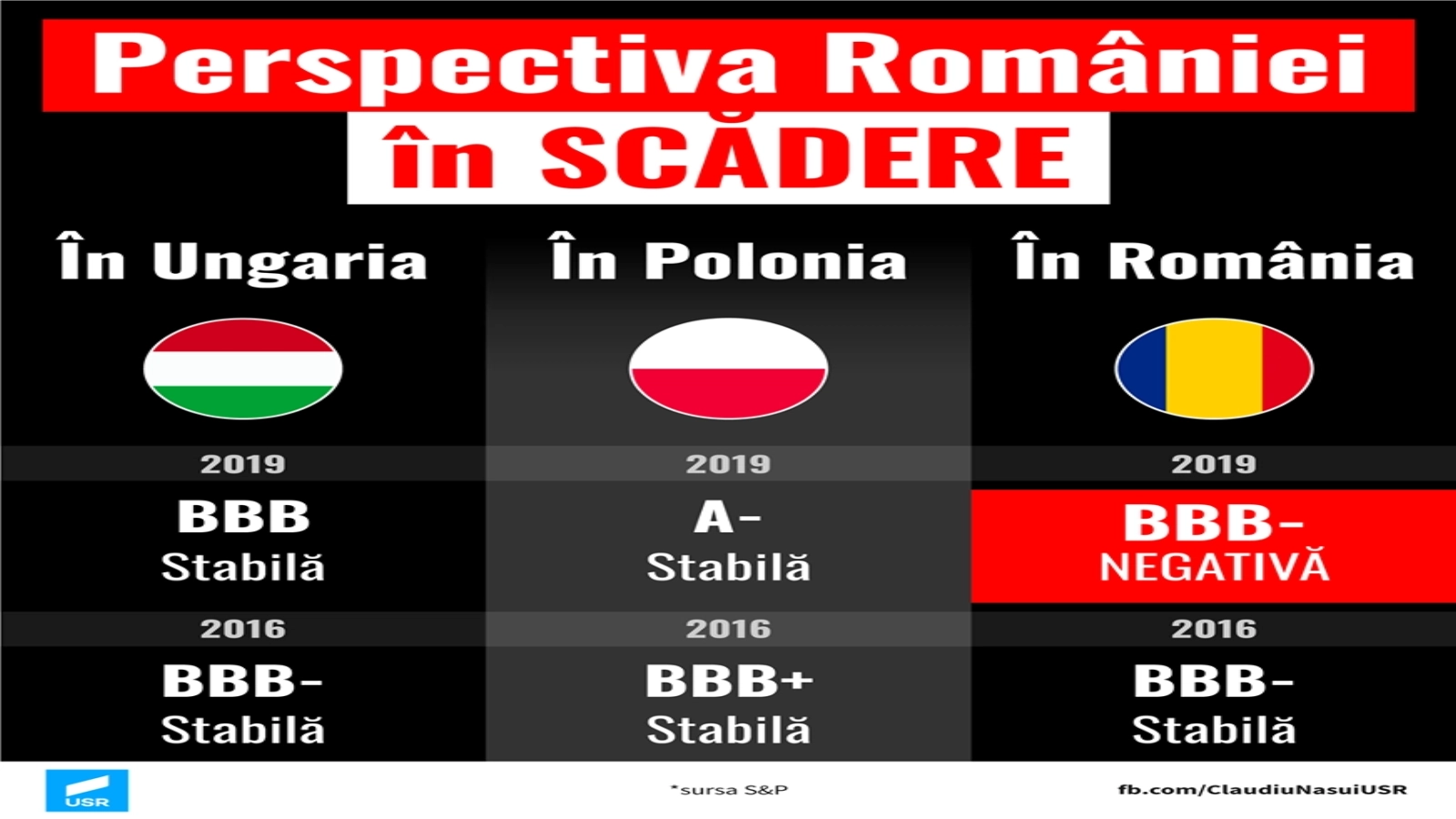 Perspectiva României
în SCĂDERE

| În Ungaria | În Polonia | În România |
|---|---|---|
| 2019 | 2019 | 2019 |
| BBB Stabilă | A- Stabilă | BBB- NEGATIVĂ |
| 2016 | 2016 | 2016 |
| BBB- Stabilă | BBB+ Stabilă | BBB- Stabilă |

USR

*sursa S&P

fb.com/ClaudiuNasuiUSR